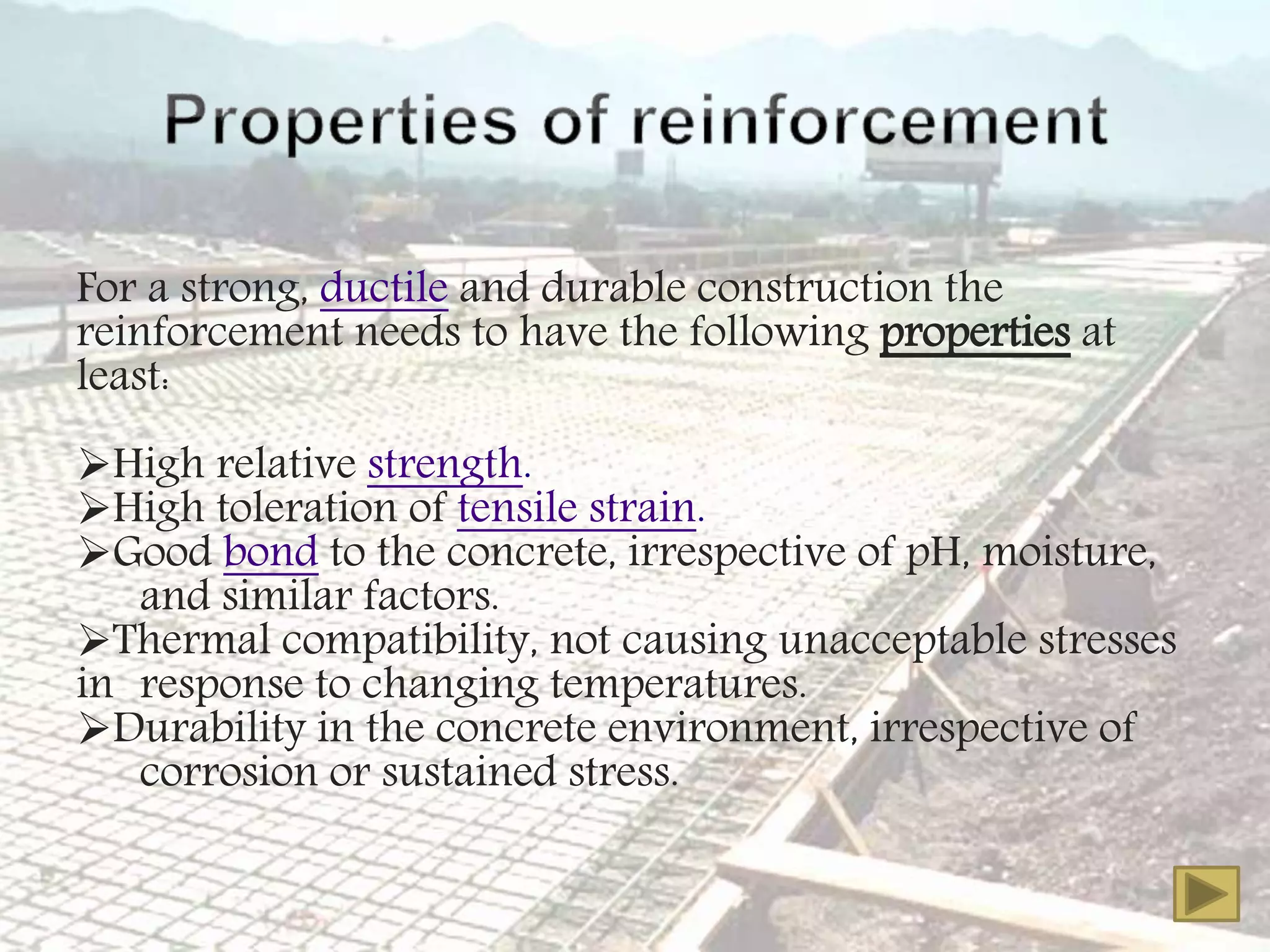 Properties of reinforcement

For a strong, ductile and durable construction the reinforcement needs to have the following properties at least:

➢High relative strength.
➢High toleration of tensile strain.
➢Good bond to the concrete, irrespective of pH, moisture, and similar factors.
➢Thermal compatibility, not causing unacceptable stresses in response to changing temperatures.
➢Durability in the concrete environment, irrespective of corrosion or sustained stress.